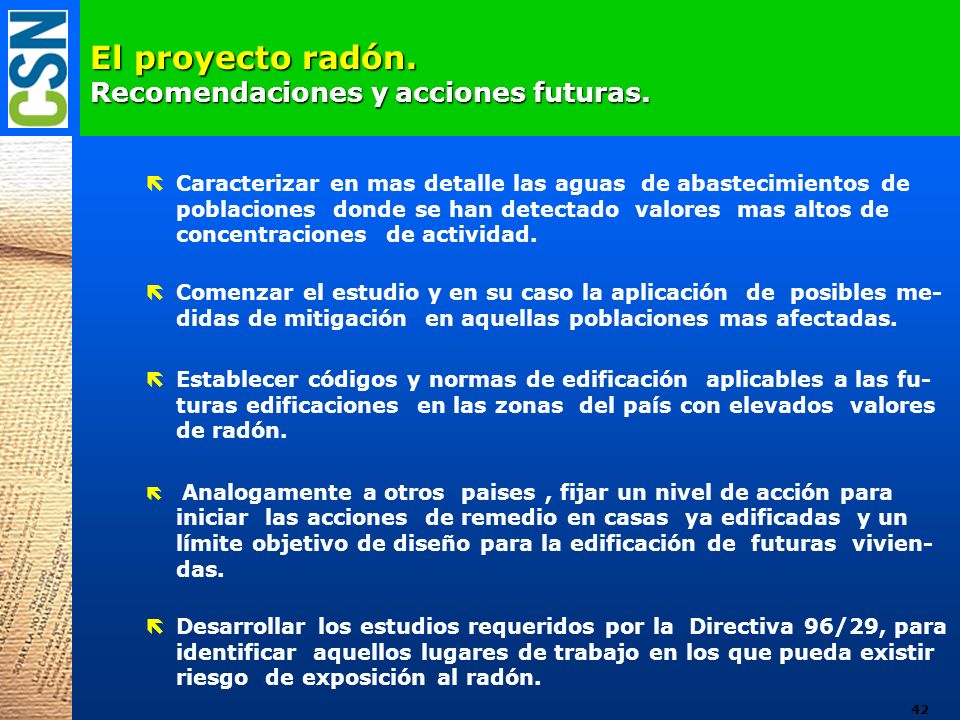 CSN

El proyecto radón.
Recomendaciones y acciones futuras.

Caracterizar en mas detalle las aguas de abastecimientos de poblaciones donde se han detectado valores mas altos de concentraciones de actividad.

Comenzar el estudio y en su caso la aplicación de posibles medidas de mitigación en aquellas poblaciones mas afectadas.

Establecer códigos y normas de edificación aplicables a las futuras edificaciones en las zonas del país con elevados valores de radón.

Analogamente a otros paises , fijar un nivel de acción para iniciar las acciones de remedio en casas ya edificadas y un límite objetivo de diseño para la edificación de futuras viviendas.

Desarrollar los estudios requeridos por la Directiva 96/29, para identificar aquellos lugares de trabajo en los que pueda existir riesgo de exposición al radón.

42